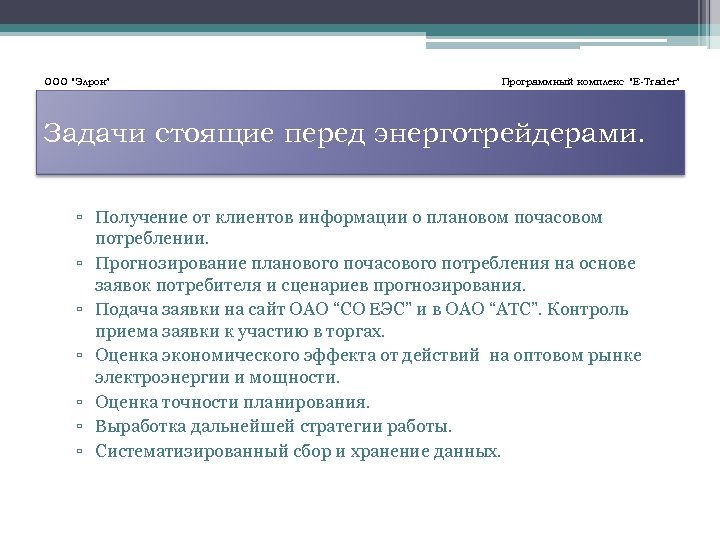 ООО "Элрон"

Программный комплекс "E-Trader"

Задачи стоящие перед энерготрейдерами.

▫ Получение от клиентов информации о плановом почасовом потреблении.
▫ Прогнозирование планового почасового потребления на основе заявок потребителя и сценариев прогнозирования.
▫ Подача заявки на сайт ОАО “СО ЕЭС” и в ОАО “АТС”. Контроль приема заявки к участию в торгах.
▫ Оценка экономического эффекта от действий на оптовом рынке электроэнергии и мощности.
▫ Оценка точности планирования.
▫ Выработка дальнейшей стратегии работы.
▫ Систематизированный сбор и хранение данных.